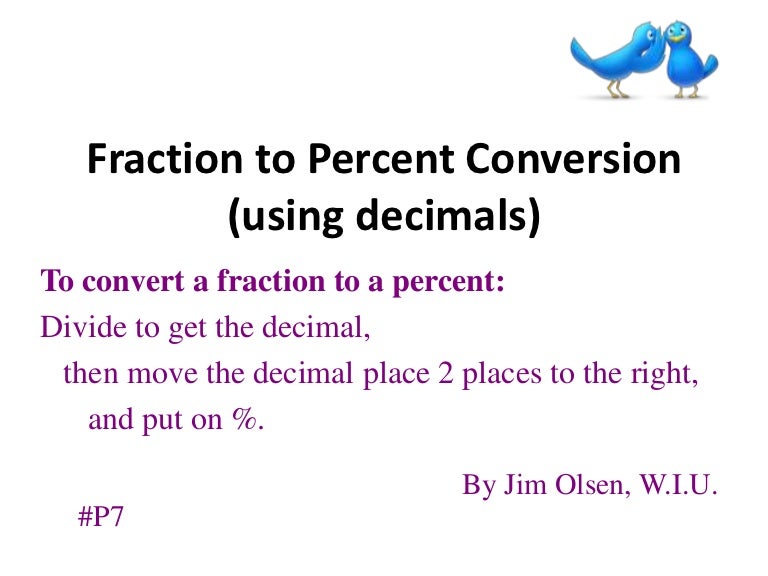 Fraction to Percent Conversion (using decimals)

To convert a fraction to a percent:

Divide to get the decimal,

then move the decimal place 2 places to the right,

and put on %.

By Jim Olsen, W.I.U.

#P7